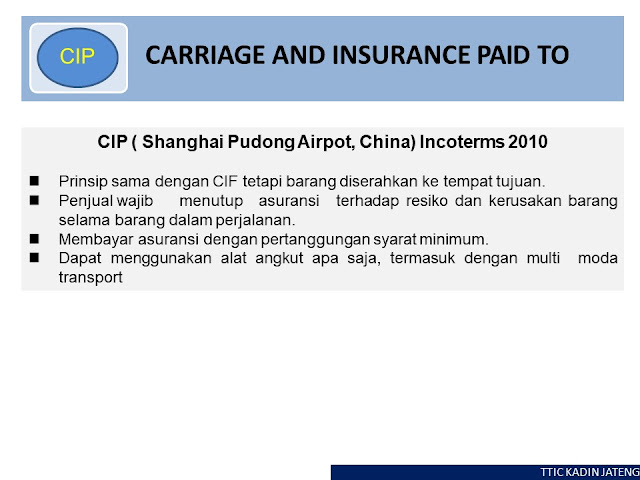 CIP

CARRIAGE AND INSURANCE PAID TO

CIP ( Shanghai Pudong Airpot, China) Incoterms 2010

■ Prinsip sama dengan CIF tetapi barang diserahkan ke tempat tujuan.
■ Penjual wajib menutup asuransi terhadap resiko dan kerusakan barang selama barang dalam perjalanan.
■ Membayar asuransi dengan pertanggungan syarat minimum.
■ Dapat menggunakan alat angkut apa saja, termasuk dengan multi moda transport

TTIC KADIN JATENG